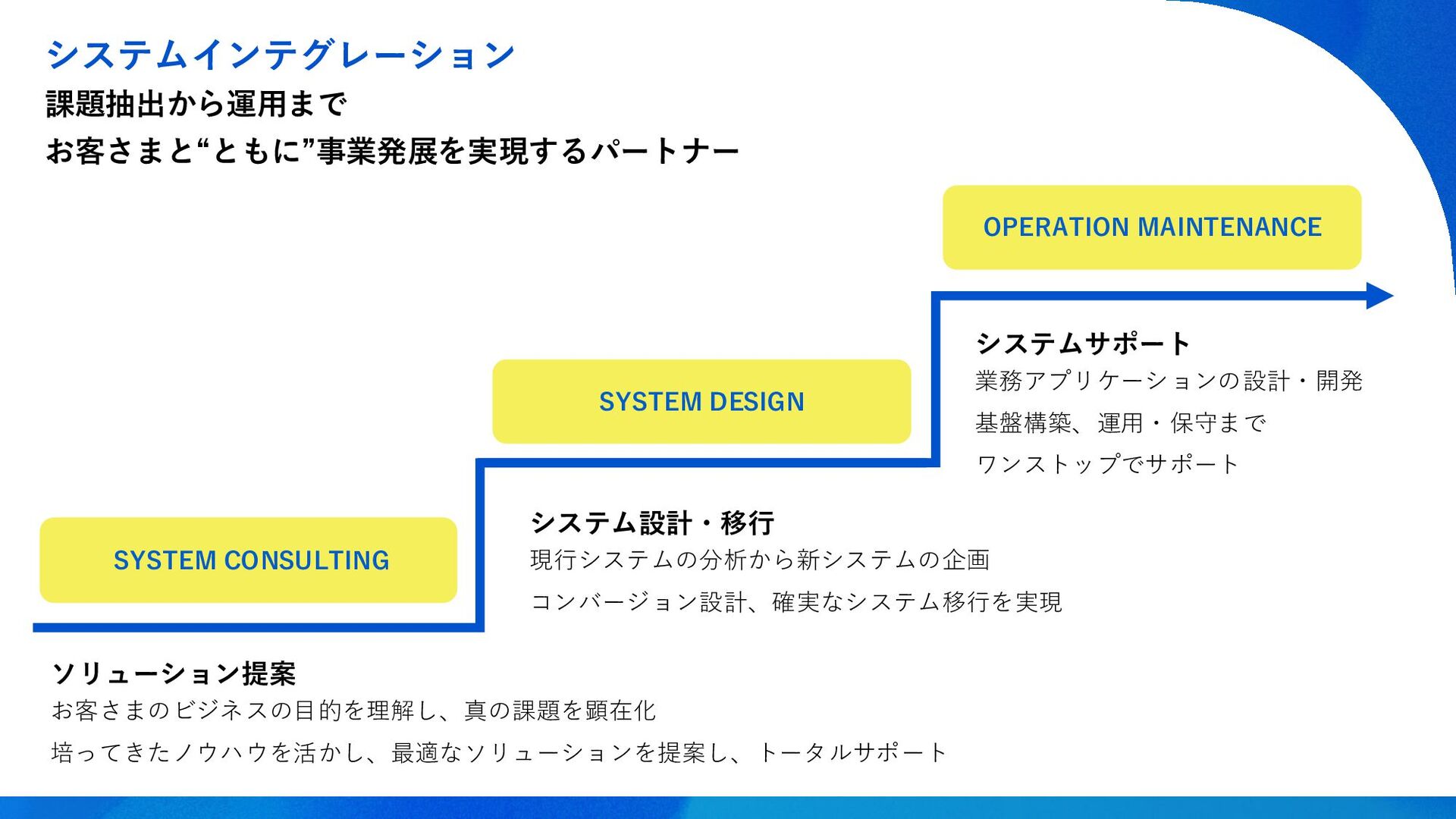 システムインテグレーション
課題抽出から運用まで
お客さまと“ともに”事業発展を実現するパートナー

OPERATION MAINTENANCE

システムサポート
業務アプリケーションの設計・開発
基盤構築、運用・保守まで
ワンストップでサポート

SYSTEM DESIGN

システム設計・移行
現行システムの分析から新システムの企画
コンバージョン設計、確実なシステム移行を実現

SYSTEM CONSULTING

ソリューション提案
お客さまのビジネスの目的を理解し、真の課題を顕在化
培ってきたノウハウを活かし、最適なソリューションを提案し、トータルサポート